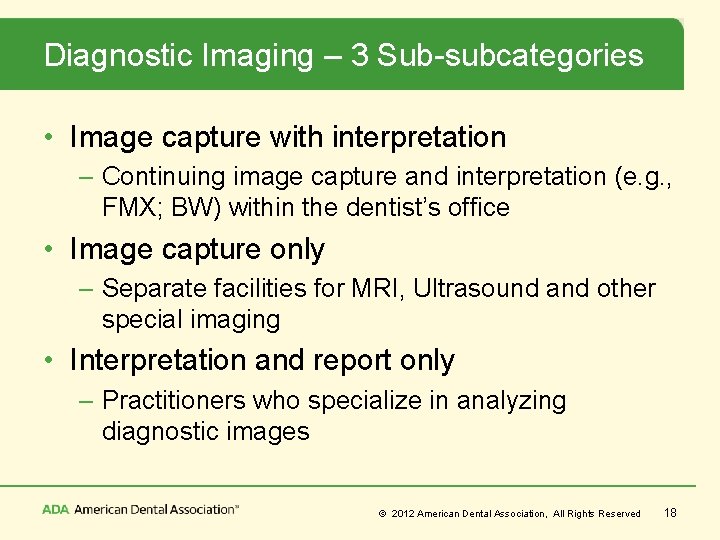 Diagnostic Imaging – 3 Sub-subcategories

• Image capture with interpretation
– Continuing image capture and interpretation (e.g., FMX; BW) within the dentist's office

• Image capture only
– Separate facilities for MRI, Ultrasound and other special imaging

• Interpretation and report only
– Practitioners who specialize in analyzing diagnostic images

ADA American Dental Association™

© 2012 American Dental Association, All Rights Reserved 18